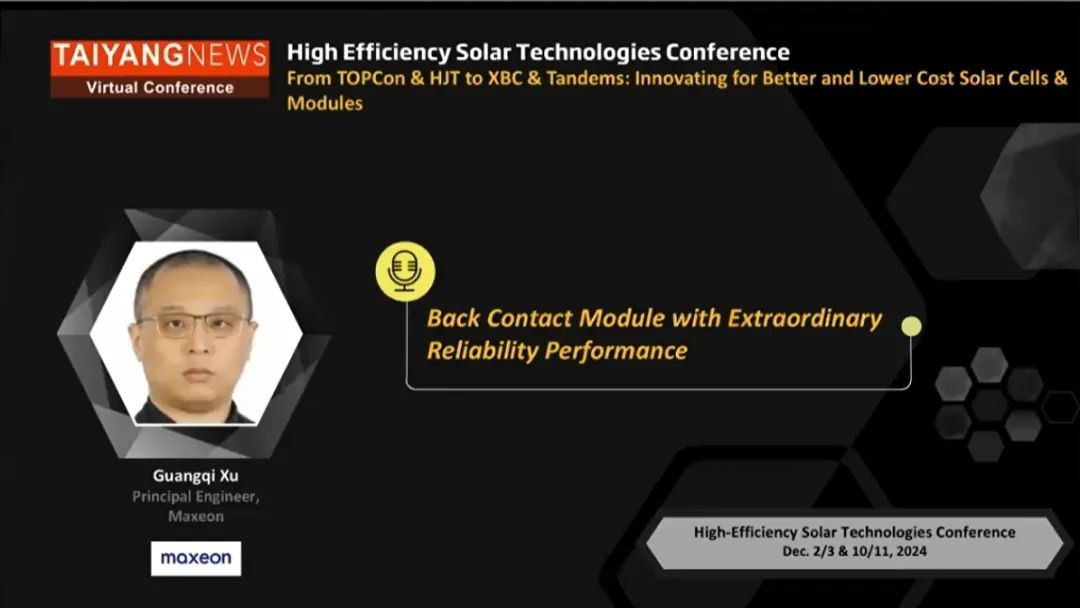 TAIYANGNEWS
Virtual Conference

High Efficiency Solar Technologies Conference
From TOPCon & HJT to XBC & Tandems: Innovating for Better and Lower Cost Solar Cells & Modules

Back Contact Module with Extraordinary Reliability Performance

Guangqi Xu
Principal Engineer, Maxeon

maxeon

High-Efficiency Solar Technologies Conference
Dec. 2/3 & 10/11, 2024